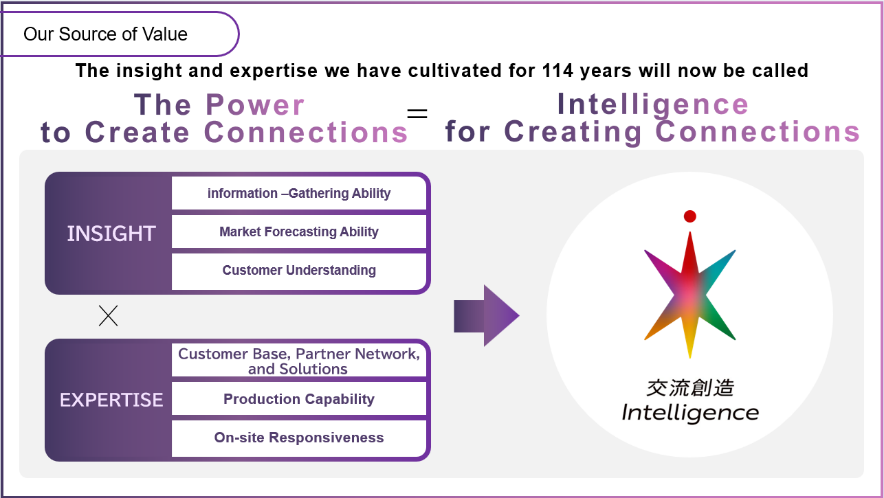 Our Source of Value

The insight and expertise we have cultivated for 114 years will now be called

The Power to Create Connections = Intelligence for Creating Connections

INSIGHT

information –Gathering Ability

Market Forecasting Ability

Customer Understanding

×

EXPERTISE

Customer Base, Partner Network, and Solutions

Production Capability

On-site Responsiveness

交流創造
Intelligence